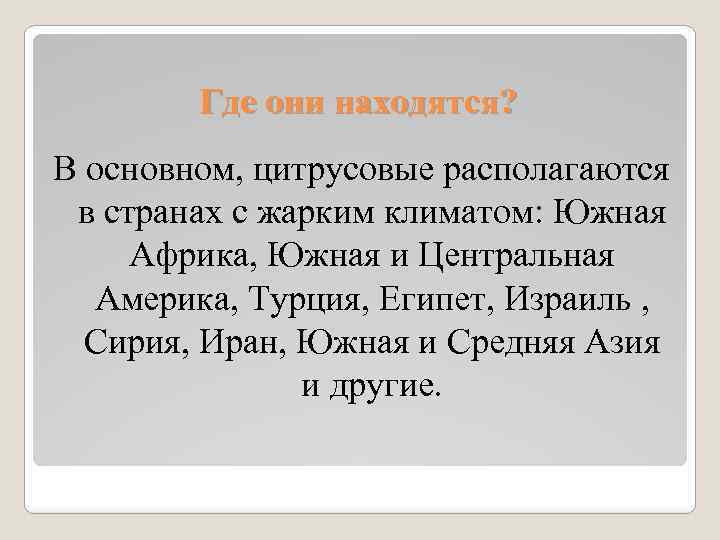 Где они находятся?

В основном, цитрусовые располагаются в странах с жарким климатом: Южная Африка, Южная и Центральная Америка, Турция, Египет, Израиль , Сирия, Иран, Южная и Средняя Азия и другие.